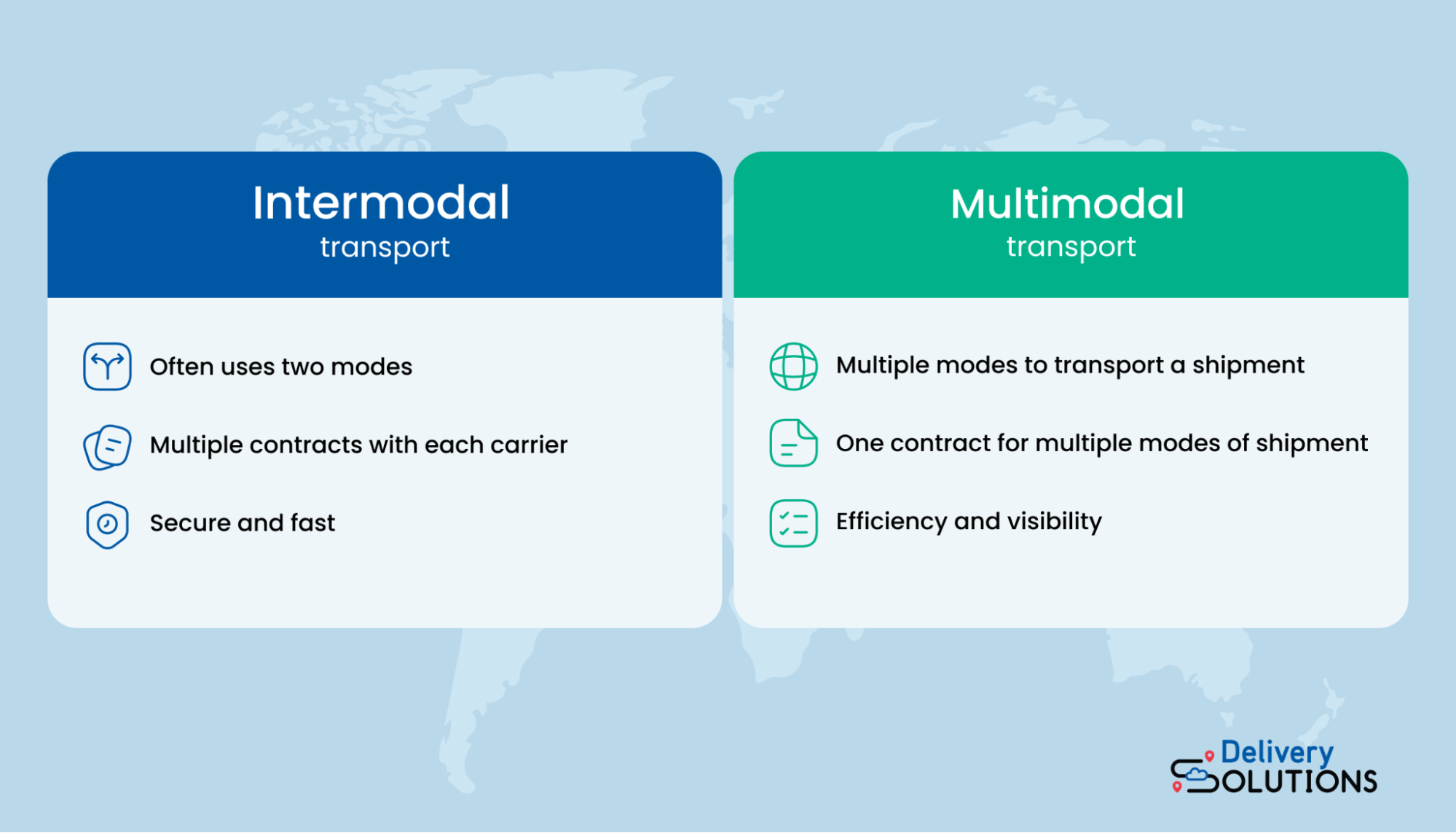 Intermodal
transport

Often uses two modes

Multiple contracts with each carrier

Secure and fast

Multimodal
transport

Multiple modes to transport a shipment

One contract for multiple modes of shipment

Efficiency and visibility

Delivery
SOLUTIONS